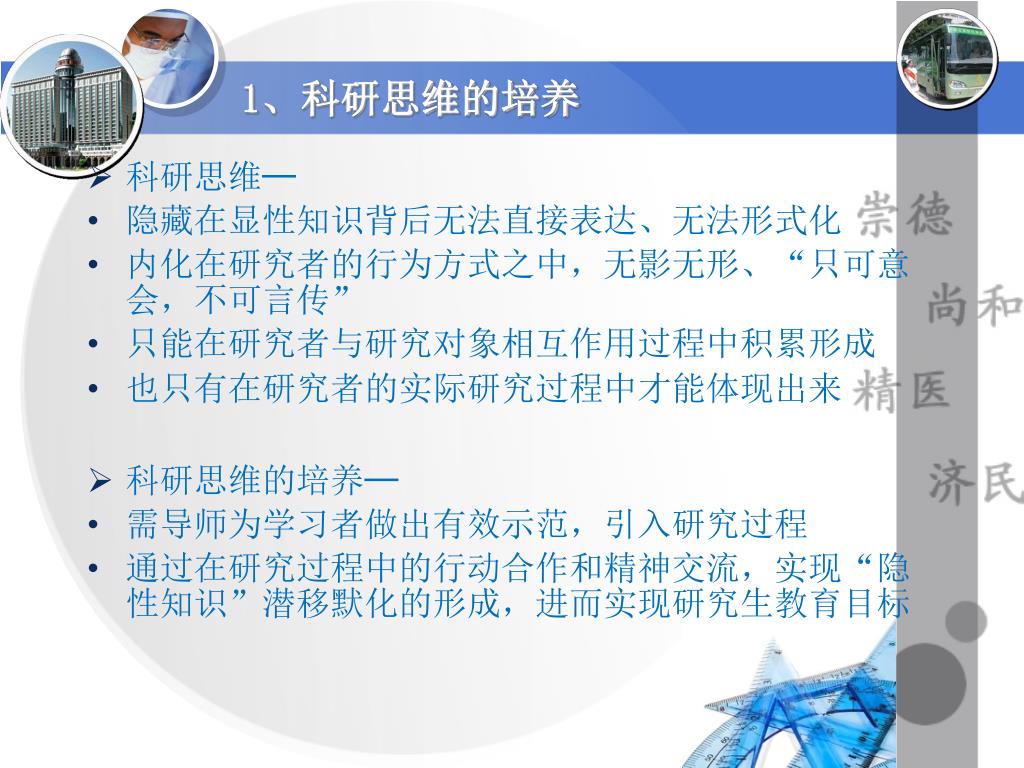 1、科研思维的培养

➢ 科研思维—
• 隐藏在显性知识背后无法直接表达、无法形式化
• 内化在研究者的行为方式之中，无影无形、“只可意会，不可言传”
• 只能在研究者与研究对象相互作用过程中积累形成
• 也只有在研究者的实际研究过程中才能体现出来

➢ 科研思维的培养—
• 需导师为学习者做出有效示范，引入研究过程
• 通过在研究过程中的行动合作和精神交流，实现“隐性知识”潜移默化的形成，进而实现研究生教育目标

崇德
尚和
精医
济民